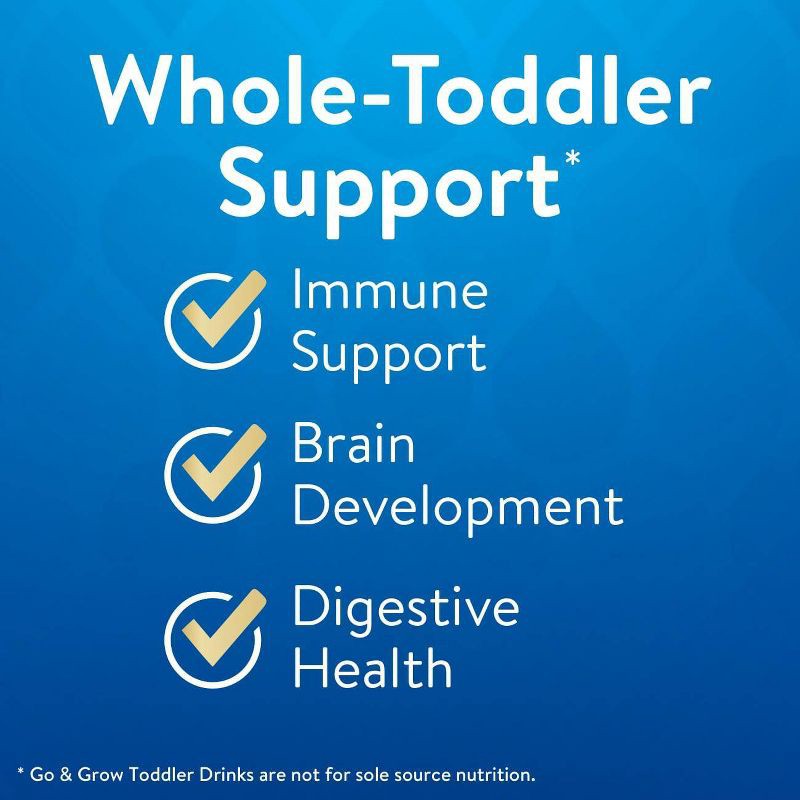 Whole-Toddler Support*

Immune Support

Brain Development

Digestive Health

* Go & Grow Toddler Drinks are not for sole source nutrition.